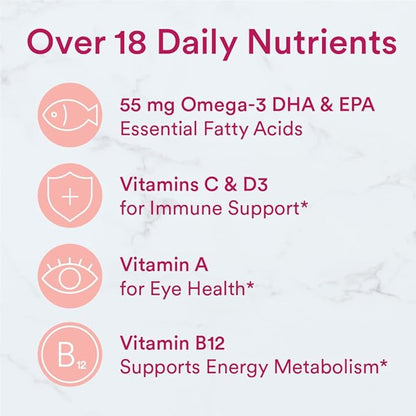 Over 18 Daily Nutrients

55 mg Omega-3 DHA & EPA
Essential Fatty Acids

Vitamins C & D3
for Immune Support*

Vitamin A
for Eye Health*

$B_{12}$

Vitamin B12
Supports Energy Metabolism*